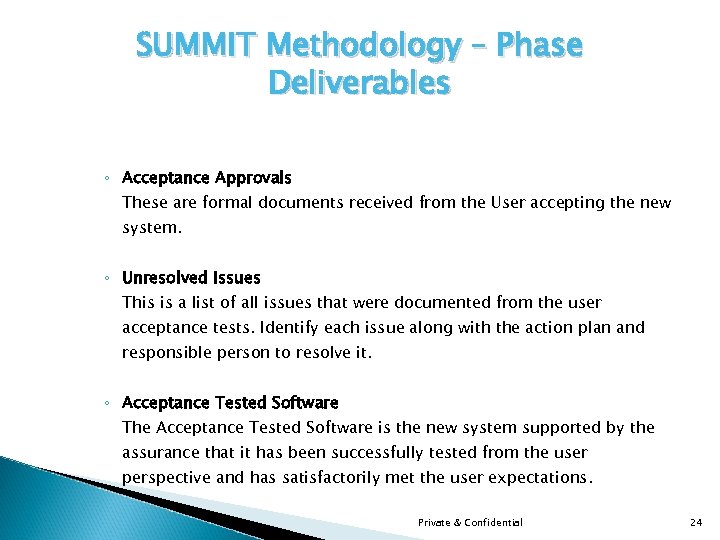 SUMMIT Methodology – Phase Deliverables

◦ Acceptance Approvals
These are formal documents received from the User accepting the new system.

◦ Unresolved Issues
This is a list of all issues that were documented from the user acceptance tests. Identify each issue along with the action plan and responsible person to resolve it.

◦ Acceptance Tested Software
The Acceptance Tested Software is the new system supported by the assurance that it has been successfully tested from the user perspective and has satisfactorily met the user expectations.

Private & Confidential

24